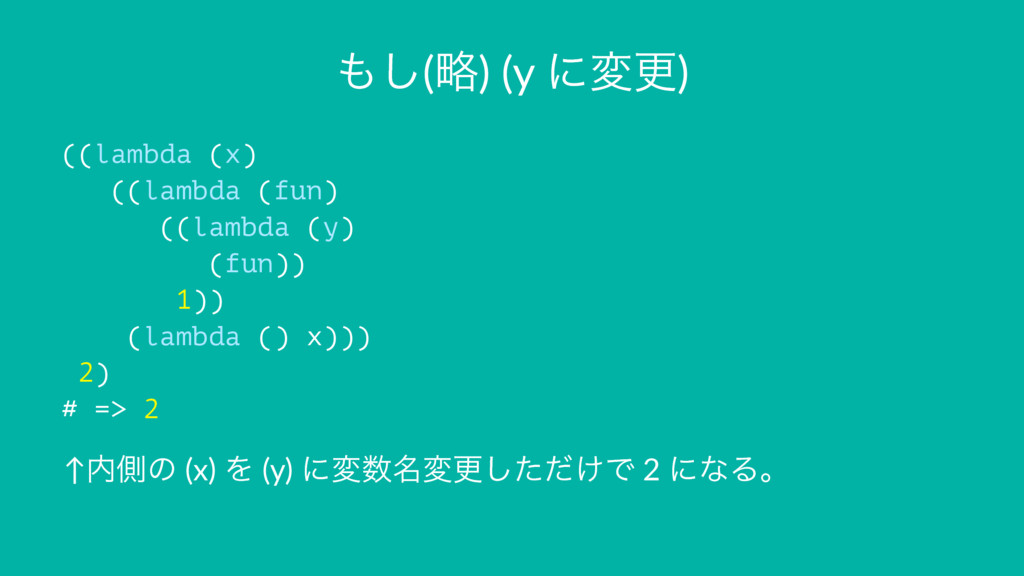 もし(略) (y に変更)

((lambda (x)
   ((lambda (fun)
      ((lambda (y)
         (fun))
       1))
    (lambda () x)))
 2)
# => 2

↑内側の (x) を (y) に変数名変更しただけで 2 になる。